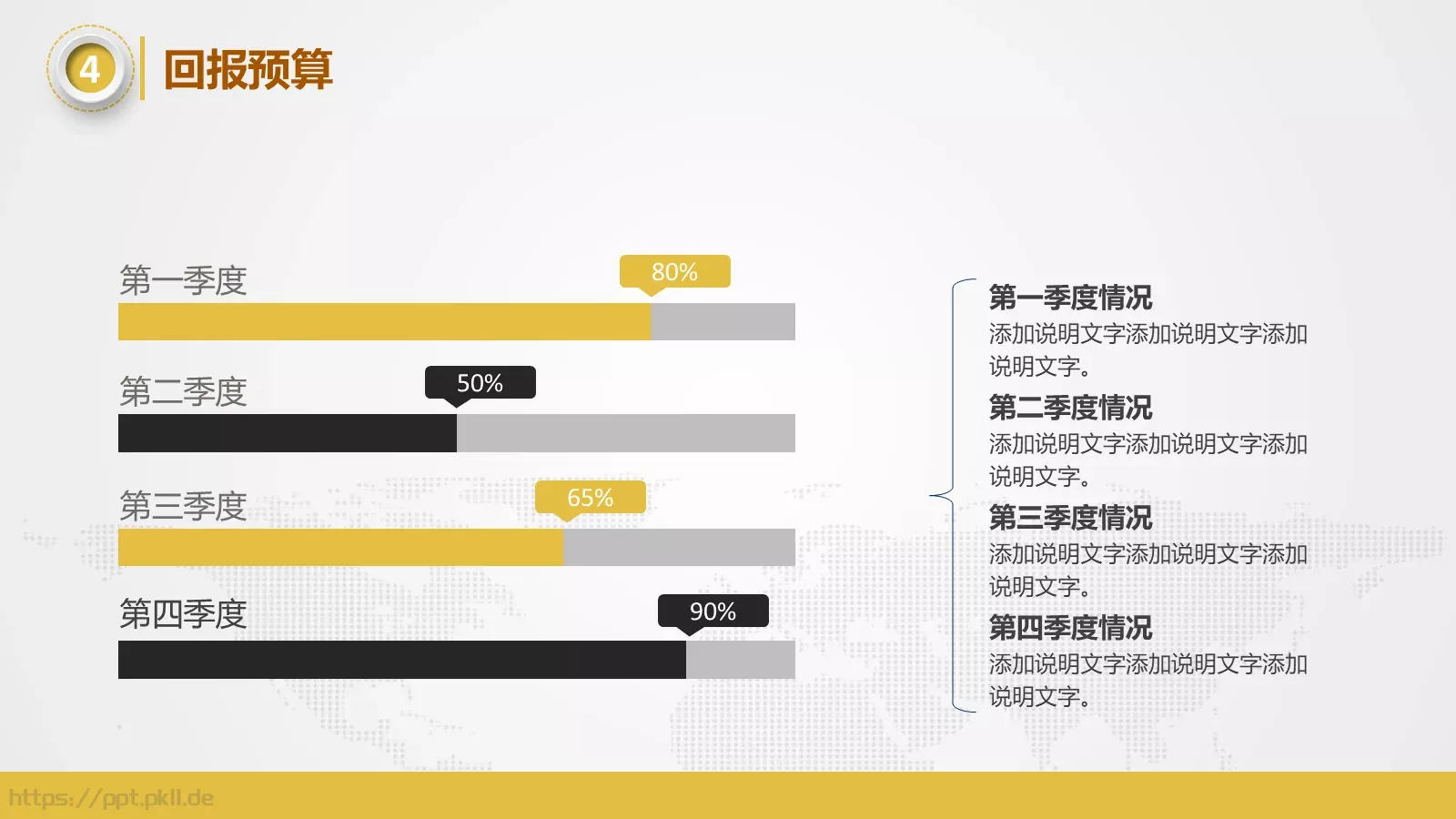 4

回报预算

第一季度

80%

第二季度

50%

第三季度

65%

第四季度

90%

第一季度情况
添加说明文字添加说明文字添加说明文字。

第二季度情况
添加说明文字添加说明文字添加说明文字。

第三季度情况
添加说明文字添加说明文字添加说明文字。

第四季度情况
添加说明文字添加说明文字添加说明文字。

https://ppt.pkll.de